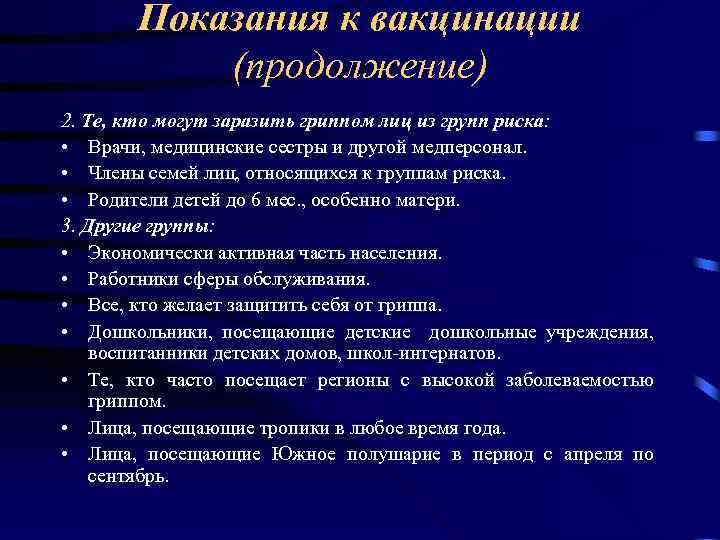 Показания к вакцинации (продолжение)

2. Те, кто могут заразить гриппом лиц из групп риска:
• Врачи, медицинские сестры и другой медперсонал.
• Члены семей лиц, относящихся к группам риска.
• Родители детей до 6 мес., особенно матери.

3. Другие группы:
• Экономически активная часть населения.
• Работники сферы обслуживания.
• Все, кто желает защитить себя от гриппа.
• Дошкольники, посещающие детские дошкольные учреждения, воспитанники детских домов, школ-интернатов.
• Те, кто часто посещает регионы с высокой заболеваемостью гриппом.
• Лица, посещающие тропики в любое время года.
• Лица, посещающие Южное полушарие в период с апреля по сентябрь.